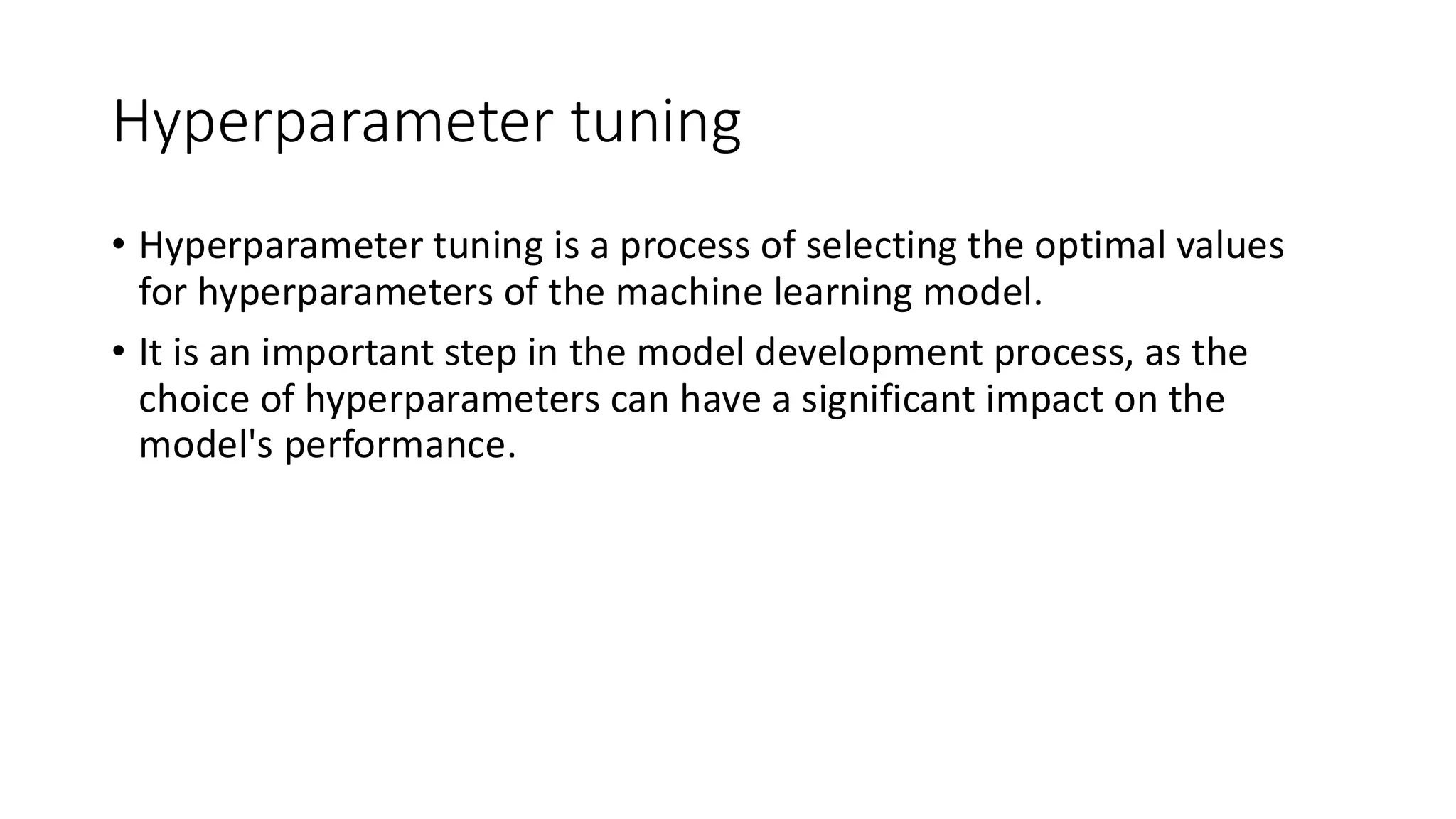 Hyperparameter tuning

• Hyperparameter tuning is a process of selecting the optimal values for hyperparameters of the machine learning model.

• It is an important step in the model development process, as the choice of hyperparameters can have a significant impact on the model's performance.